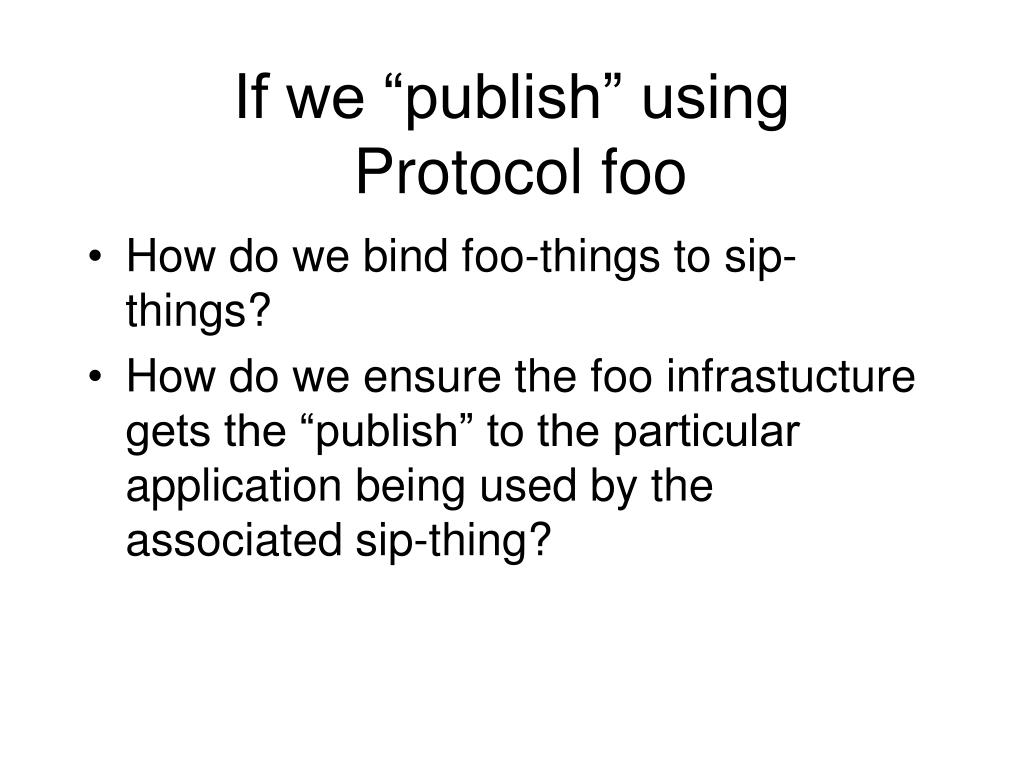 If we “publish” using Protocol foo

• How do we bind foo-things to sip-things?
• How do we ensure the foo infrastucture gets the “publish” to the particular application being used by the associated sip-thing?